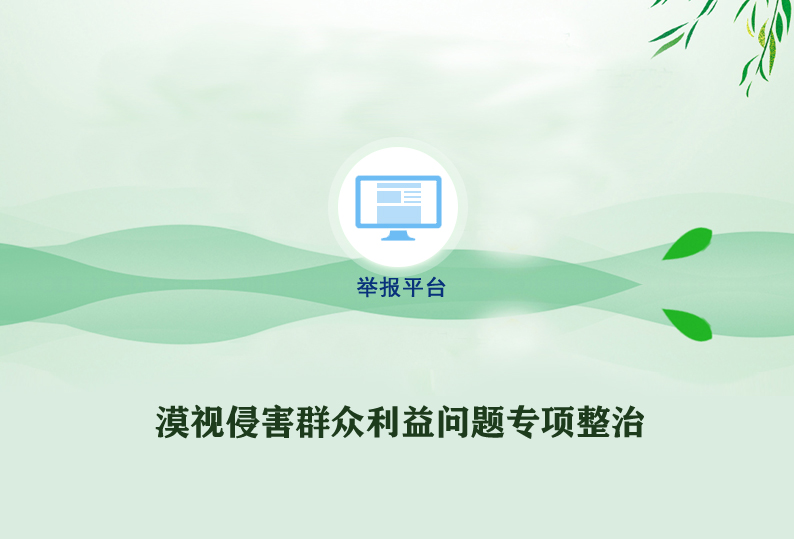 举报平台

漠视侵害群众利益问题专项整治